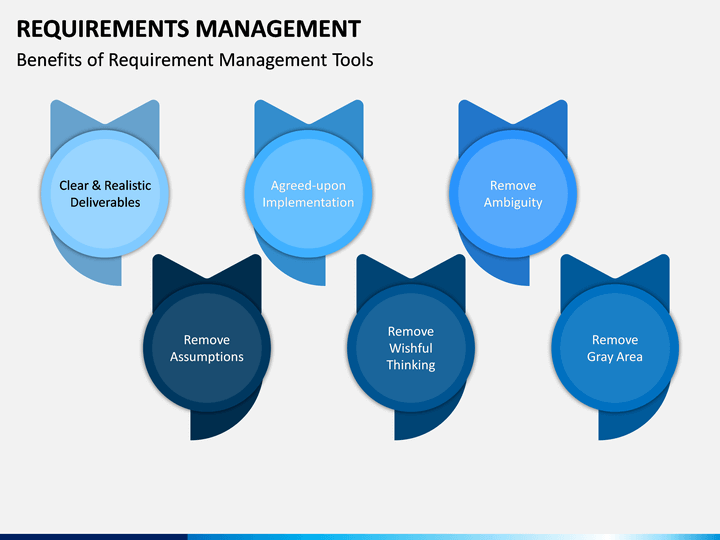 REQUIREMENTS MANAGEMENT

Benefits of Requirement Management Tools

Clear & Realistic Deliverables

Agreed-upon Implementation

Remove Ambiguity

Remove Assumptions

Remove Wishful Thinking

Remove Gray Area